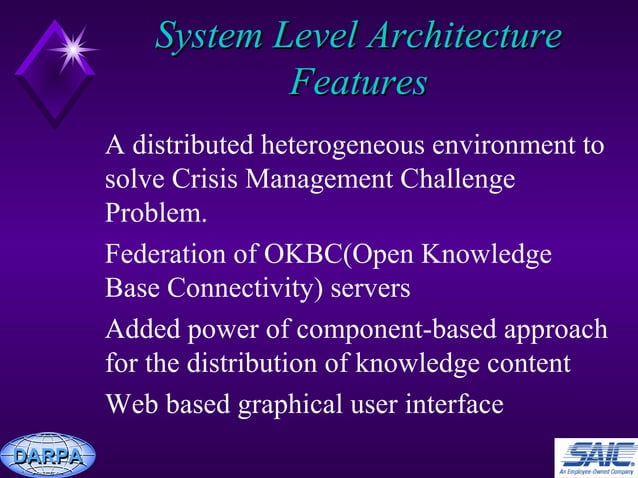 System Level Architecture Features

A distributed heterogeneous environment to solve Crisis Management Challenge Problem.

Federation of OKBC(Open Knowledge Base Connectivity) servers

Added power of component-based approach for the distribution of knowledge content

Web based graphical user interface

DARPA

SAIC
An Employee-Owned Company